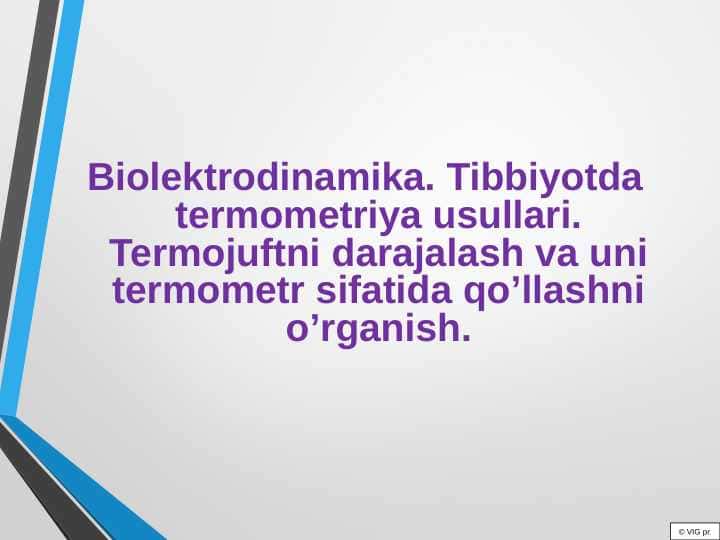 Biolektrodinamika. Tibbiyotda termometriya usullari. Termojuftni darajalash va uni termometr sifatida qo’llashni o’rganish.

© VIG pr.